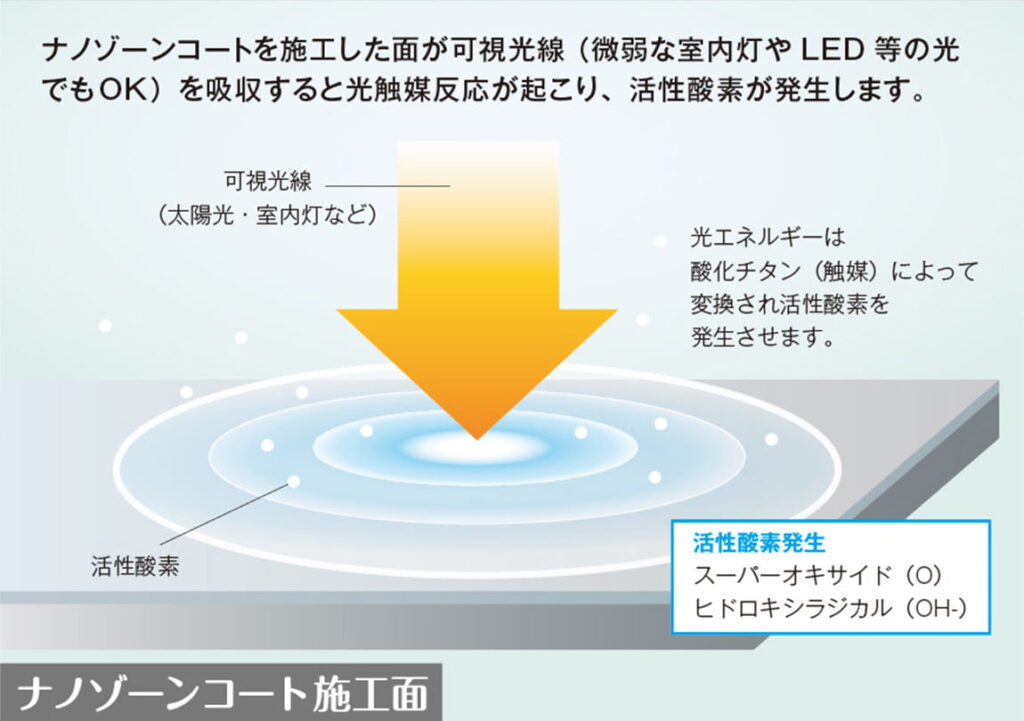 ナノゾーンコートを施工した面が可視光線（微弱な室内灯や LED 等の光でもOK）を吸収すると光触媒反応が起こり、活性酸素が発生します。

可視光線
（太陽光・室内灯など）

光エネルギーは
酸化チタン（触媒）によって
変換され活性酸素を
発生させます。

活性酸素

活性酸素発生
スーパーオキサイド（O）
ヒドロキシラジカル（OH-）

ナノゾーンコート施工面